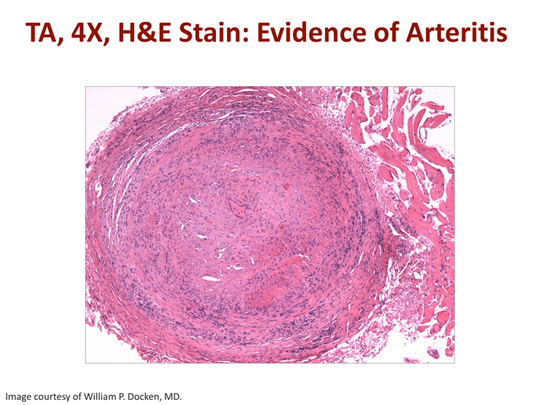 TA, 4X, H&E Stain: Evidence of Arteritis

Image courtesy of William P. Docken, MD.